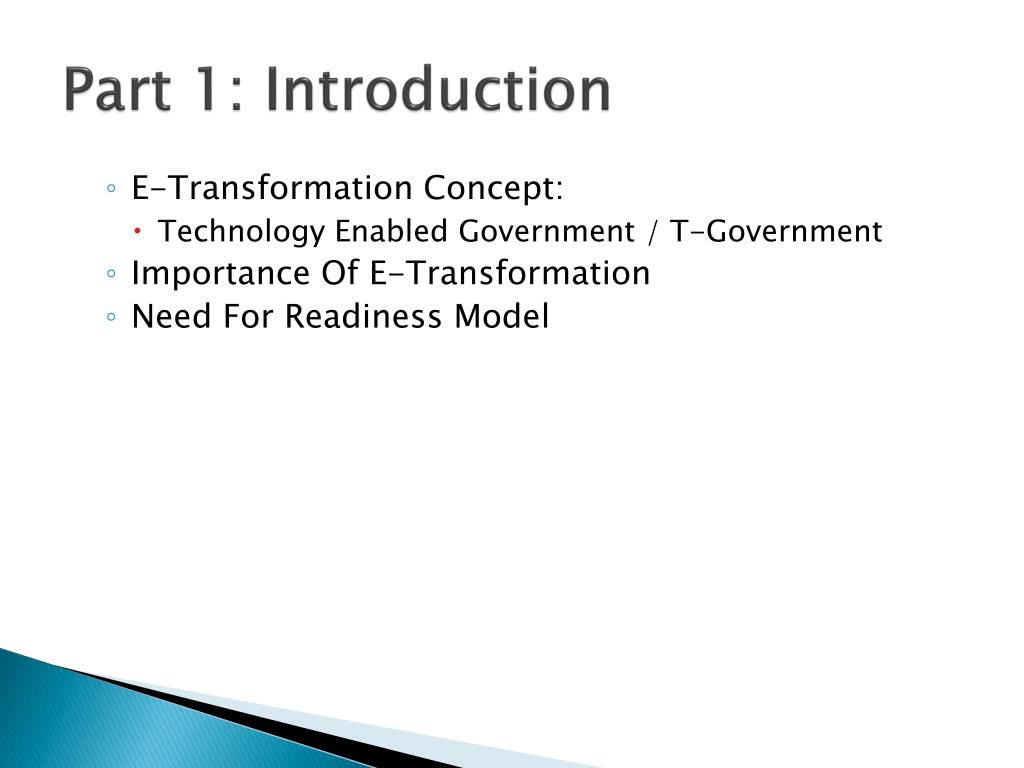 Part 1: Introduction

◦ E-Transformation Concept:
  • Technology Enabled Government / T-Government
◦ Importance Of E-Transformation
◦ Need For Readiness Model